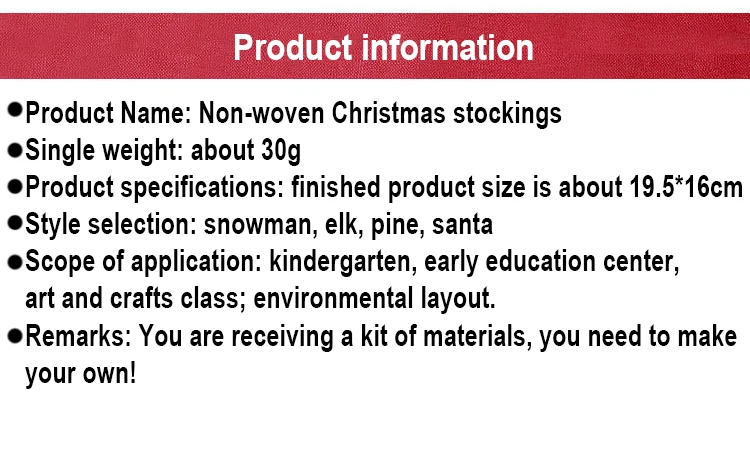 Product information

●Product Name: Non-woven Christmas stockings
●Single weight: about 30g
●Product specifications: finished product size is about 19.5*16cm
●Style selection: snowman, elk, pine, santa
●Scope of application: kindergarten, early education center, art and crafts class; environmental layout.
●Remarks: You are receiving a kit of materials, you need to make your own!